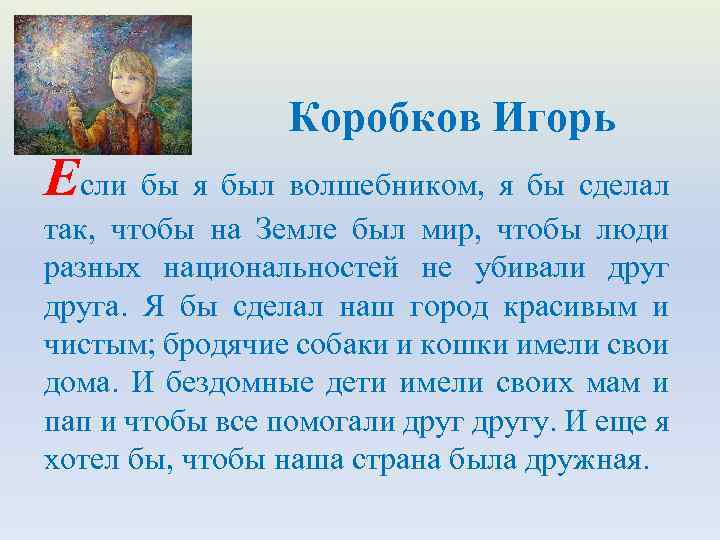 Коробков Игорь

Если бы я был волшебником, я бы сделал так, чтобы на Земле был мир, чтобы люди разных национальностей не убивали друг друга. Я бы сделал наш город красивым и чистым; бродячие собаки и кошки имели свои дома. И бездомные дети имели своих мам и пап и чтобы все помогали друг другу. И еще я хотел бы, чтобы наша страна была дружная.